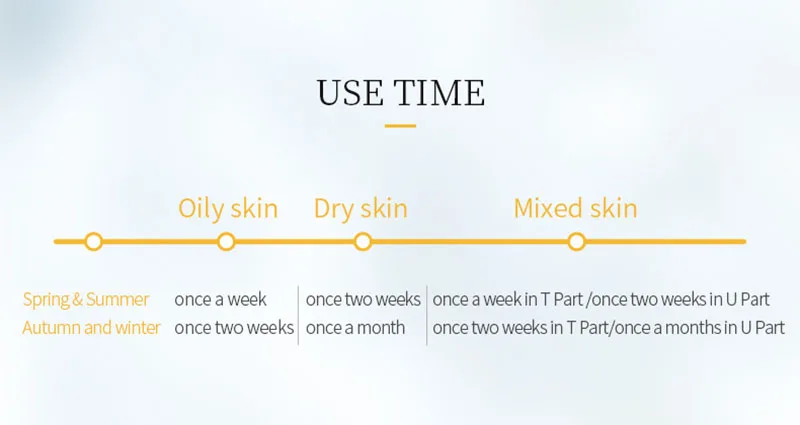 USE TIME

| | Oily skin | Dry skin | Mixed skin |
|---|---|---|---|
| Spring & Summer | once a week | once two weeks | once a week in T Part /once two weeks in U Part |
| Autumn and winter | once two weeks | once a month | once two weeks in T Part/once a months in U Part |